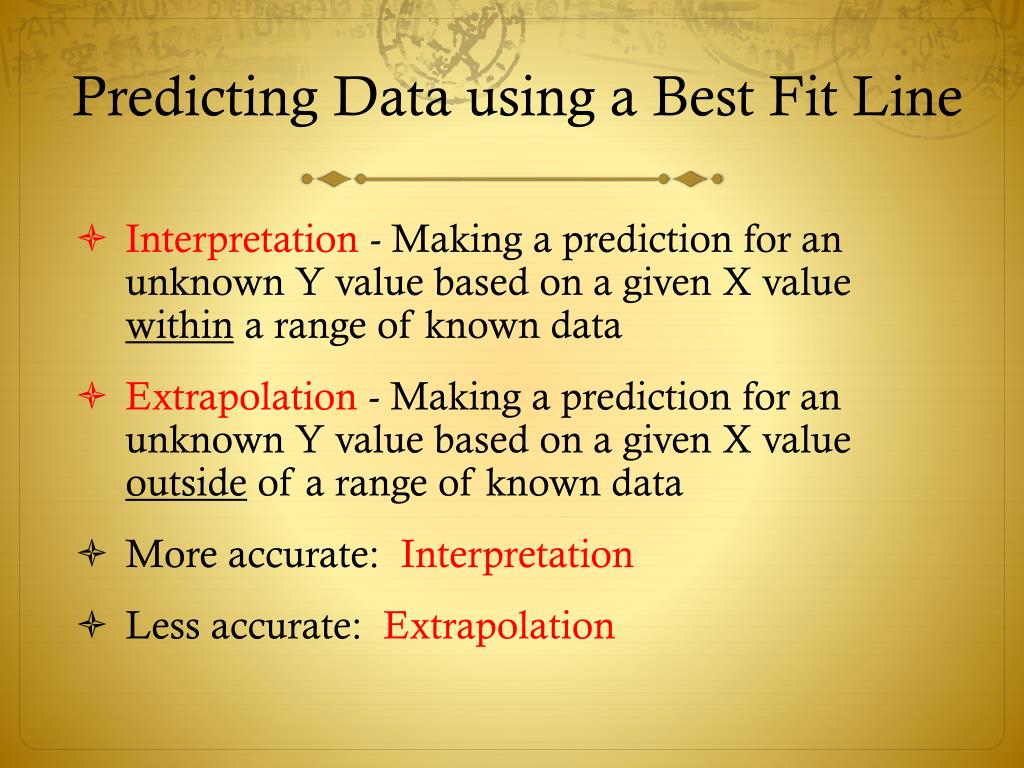 Predicting Data using a Best Fit Line

Interpretation - Making a prediction for an unknown Y value based on a given X value within a range of known data

Extrapolation - Making a prediction for an unknown Y value based on a given X value outside of a range of known data

More accurate: Interpretation

Less accurate: Extrapolation